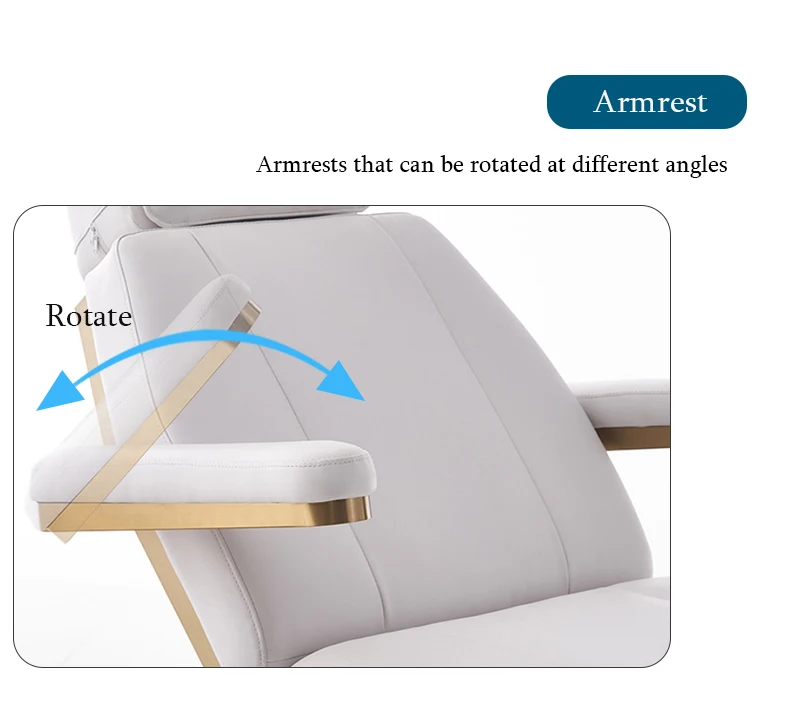 Armrest

Armrests that can be rotated at different angles

Rotate